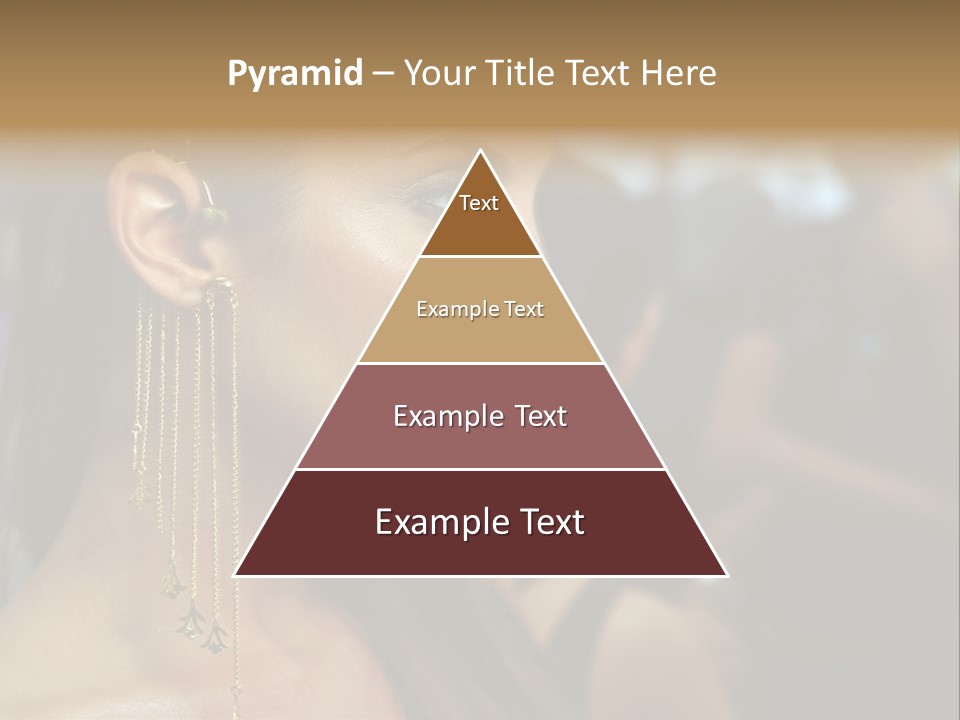 Pyramid – Your Title Text Here

Text

Example Text

Example Text

Example Text